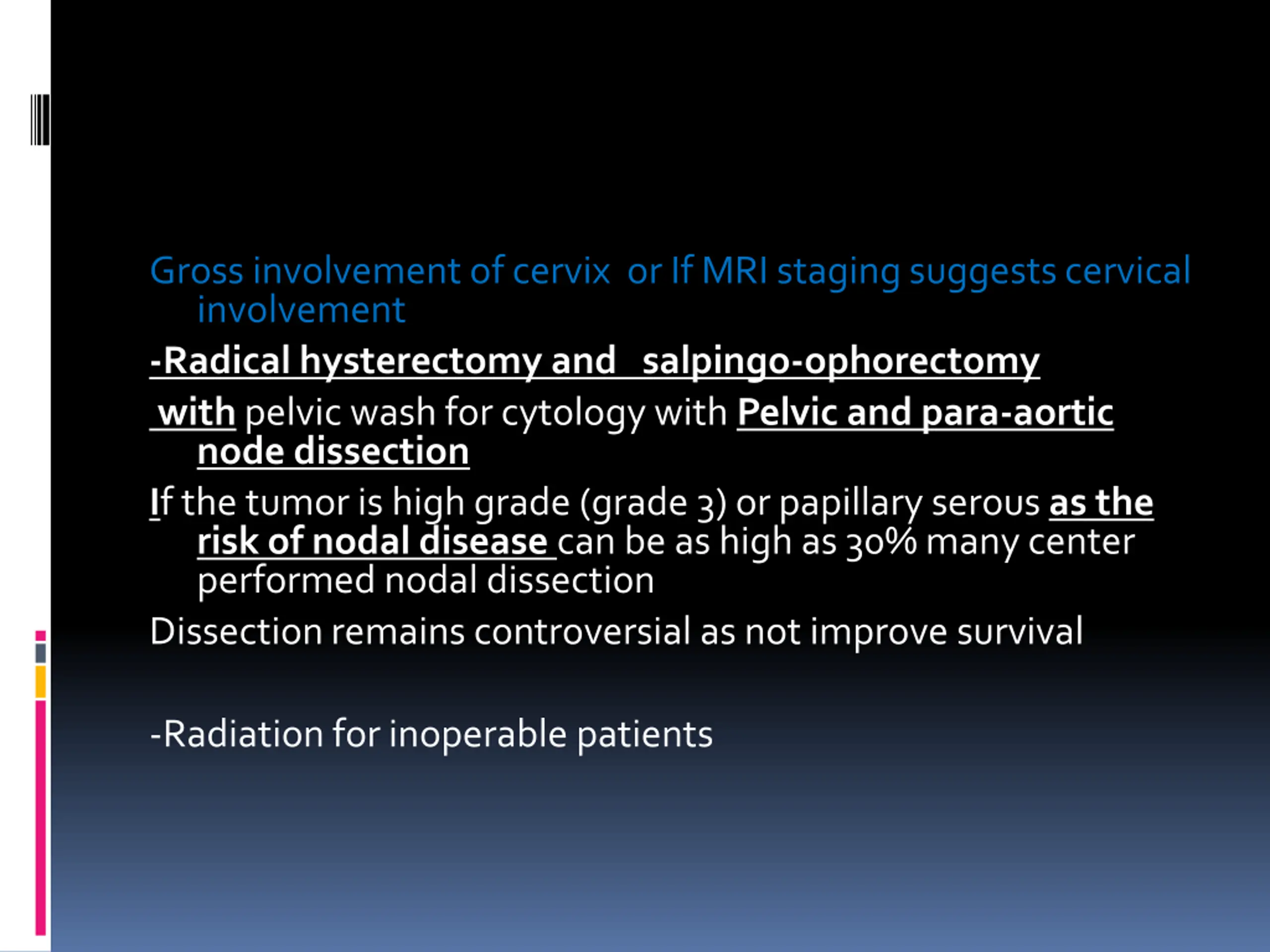 Gross involvement of cervix or If MRI staging suggests cervical involvement

-Radical hysterectomy and salpingo-ophorectomy

with pelvic wash for cytology with Pelvic and para-aortic node dissection

If the tumor is high grade (grade 3) or papillary serous as the risk of nodal disease can be as high as 30% many center performed nodal dissection

Dissection remains controversial as not improve survival

-Radiation for inoperable patients